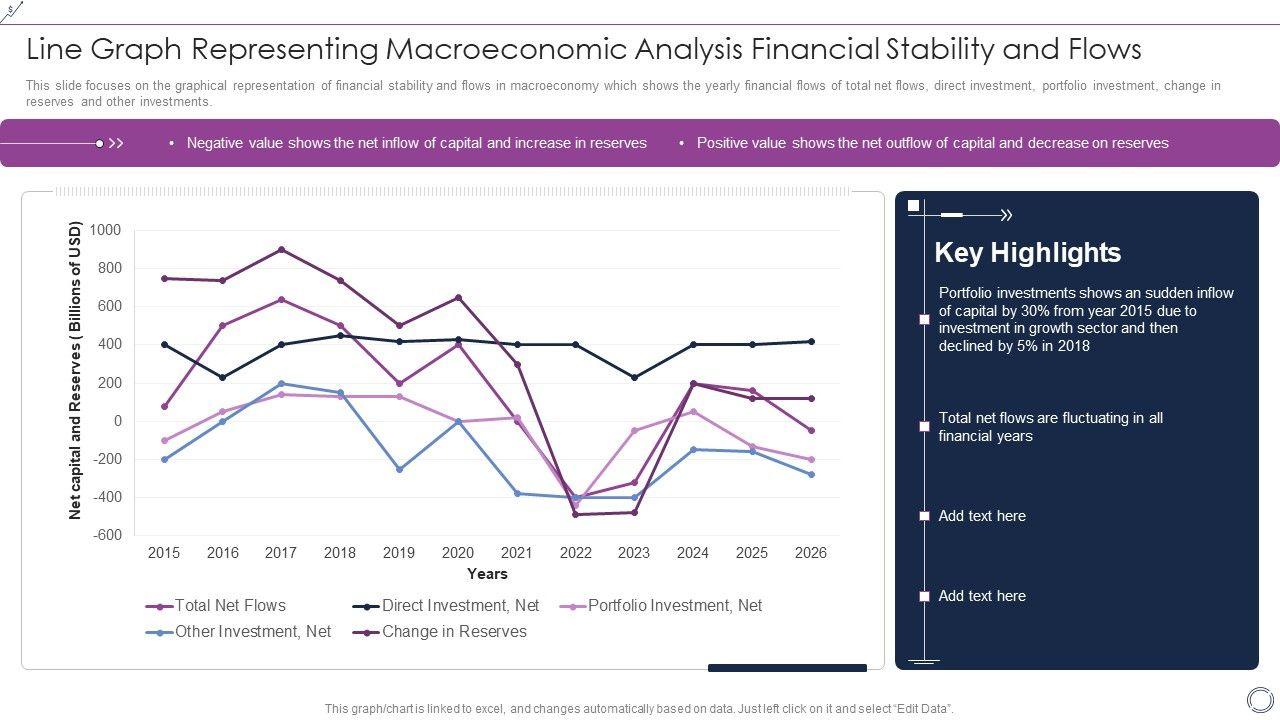 Line Graph Representing Macroeconomic Analysis Financial Stability and Flows

This slide focuses on the graphical representation of financial stability and flows in macroeconomy which shows the yearly financial flows of total net flows, direct investment, portfolio investment, change in reserves and other investments.

• Negative value shows the net inflow of capital and increase in reserves

• Positive value shows the net outflow of capital and decrease on reserves

Net capital and Reserves ( Billions of USD)

1000
800
600
400
200
0
-200
-400
-600

2015 2016 2017 2018 2019 2020 2021 2022 2023 2024 2025 2026

Years

Total Net Flows
Direct Investment, Net
Portfolio Investment, Net
Other Investment, Net
Change in Reserves

Key Highlights

Portfolio investments shows an sudden inflow of capital by 30% from year 2015 due to investment in growth sector and then declined by 5% in 2018

Total net flows are fluctuating in all financial years

Add text here

Add text here

This graph/chart is linked to excel, and changes automatically based on data. Just left click on it and select "Edit Data".